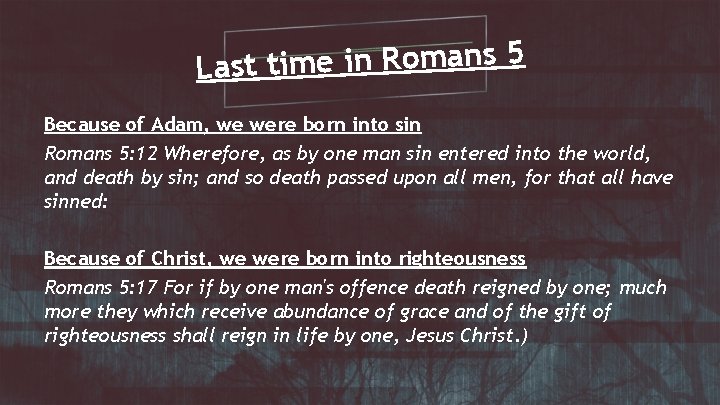 Last time in Romans 5

Because of Adam, we were born into sin

Romans 5:12 Wherefore, as by one man sin entered into the world, and death by sin; and so death passed upon all men, for that all have sinned:

Because of Christ, we were born into righteousness

Romans 5:17 For if by one man's offence death reigned by one; much more they which receive abundance of grace and of the gift of righteousness shall reign in life by one, Jesus Christ.)